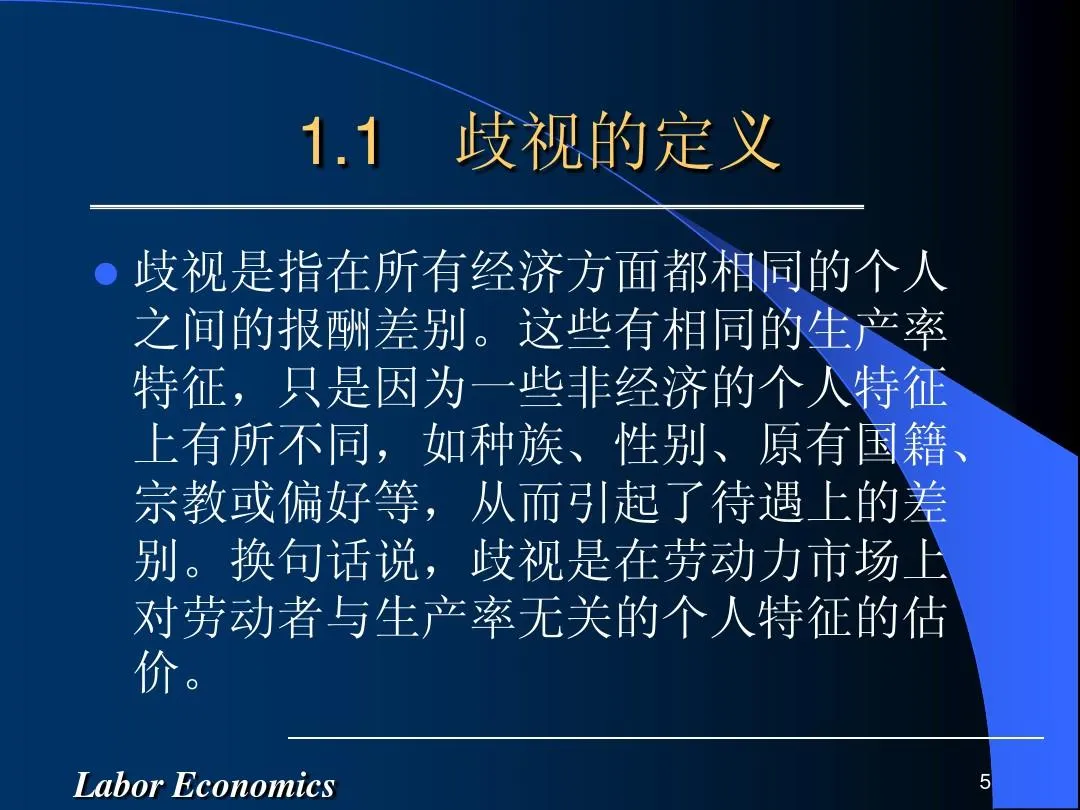 1.1　歧视的定义

歧视是指在所有经济方面都相同的个人之间的报酬差别。这些有相同的生产率特征，只是因为一些非经济的个人特征上有所不同，如种族、性别、原有国籍、宗教或偏好等，从而引起了待遇上的差别。换句话说，歧视是在劳动力市场上对劳动者与生产率无关的个人特征的估价。

Labor Economics

5